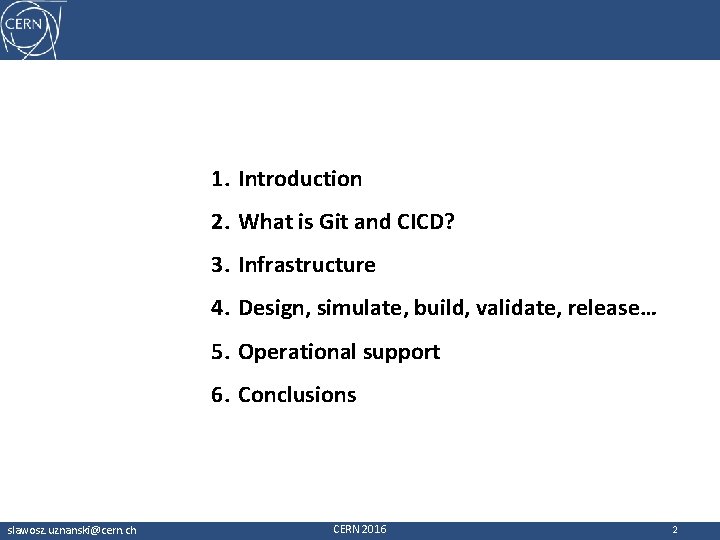 CERN

1. Introduction
2. What is Git and CICD?
3. Infrastructure
4. Design, simulate, build, validate, release…
5. Operational support
6. Conclusions

slawosz.uznanski@cern.ch
CERN 2016
2